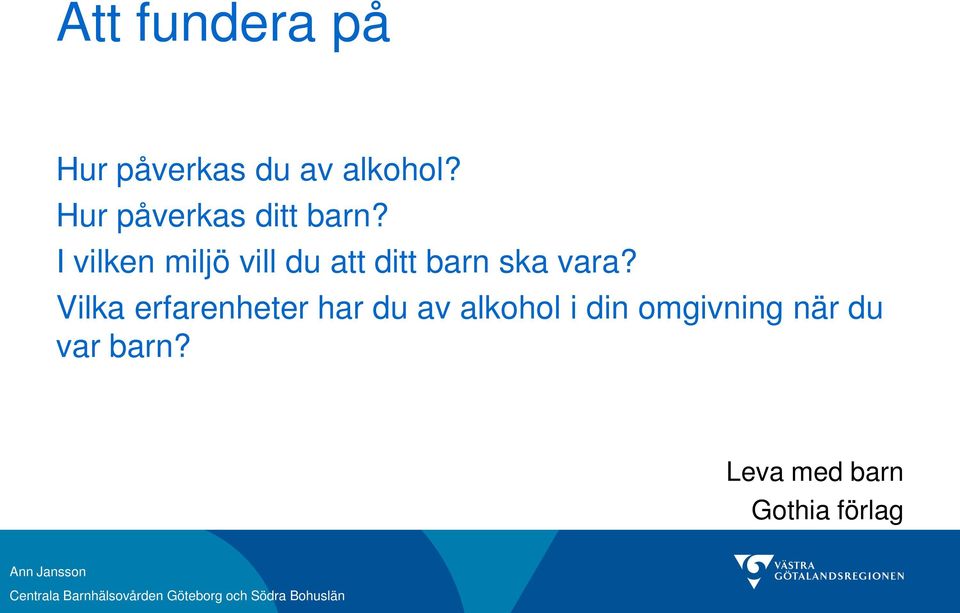 Att fundera på

Hur påverkas du av alkohol?

Hur påverkas ditt barn?

I vilken miljö vill du att ditt barn ska vara?

Vilka erfarenheter har du av alkohol i din omgivning när du var barn?

Leva med barn
Gothia förlag

Ann Jansson

Centrala Barnhälsovården Göteborg och Södra Bohuslän

VÄSTRA GÖTALANDSREGIONEN